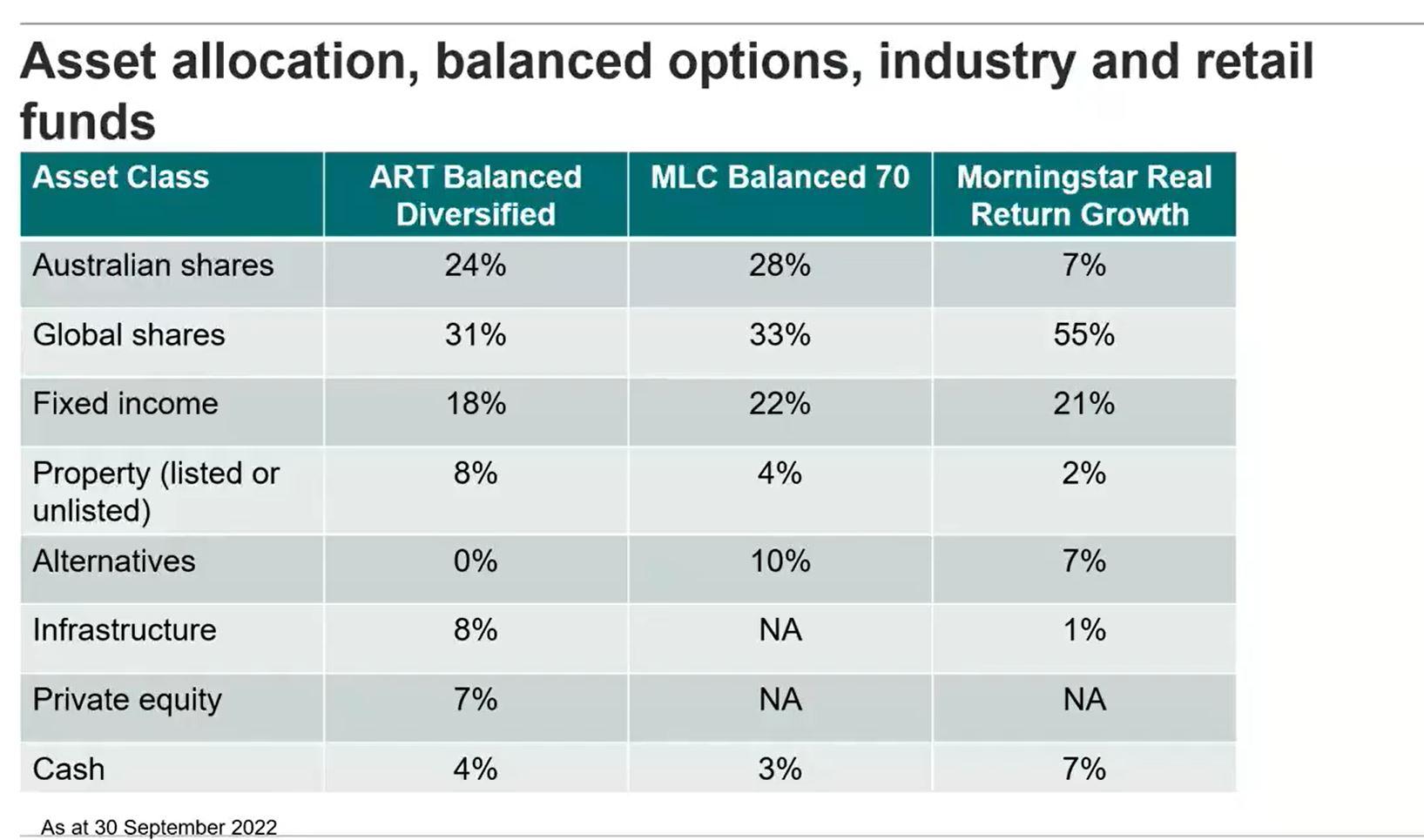 Asset allocation, balanced options, industry and retail funds

| Asset Class | ART Balanced Diversified | MLC Balanced 70 | Morningstar Real Return Growth |
|---|---|---|---|
| Australian shares | 24% | 28% | 7% |
| Global shares | 31% | 33% | 55% |
| Fixed income | 18% | 22% | 21% |
| Property (listed or unlisted) | 8% | 4% | 2% |
| Alternatives | 0% | 10% | 7% |
| Infrastructure | 8% | NA | 1% |
| Private equity | 7% | NA | NA |
| Cash | 4% | 3% | 7% |

As at 30 September 2022